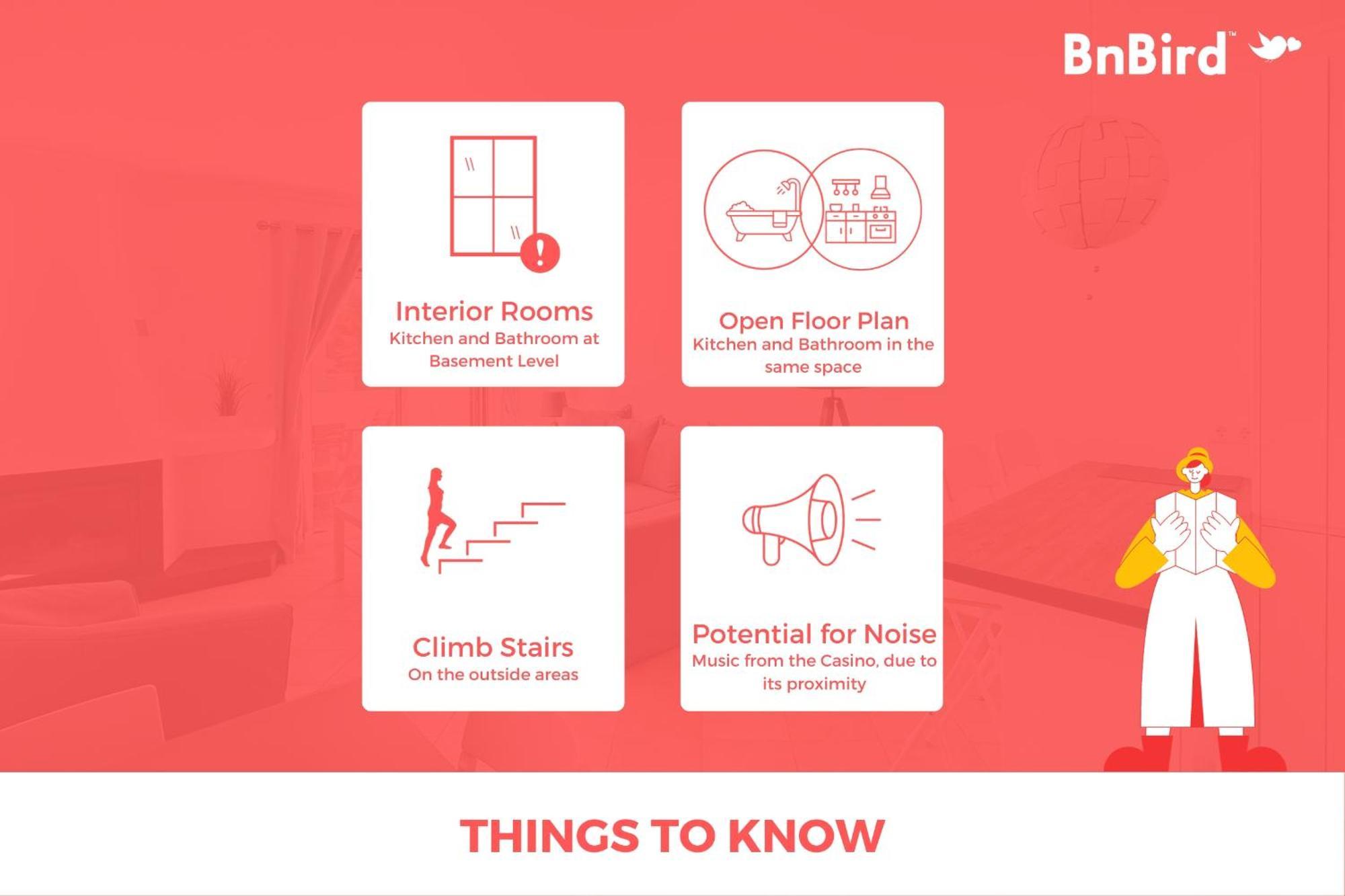 BnBird™

Interior Rooms
Kitchen and Bathroom at Basement Level

Open Floor Plan
Kitchen and Bathroom in the same space

Climb Stairs
On the outside areas

Potential for Noise
Music from the Casino, due to its proximity

THINGS TO KNOW